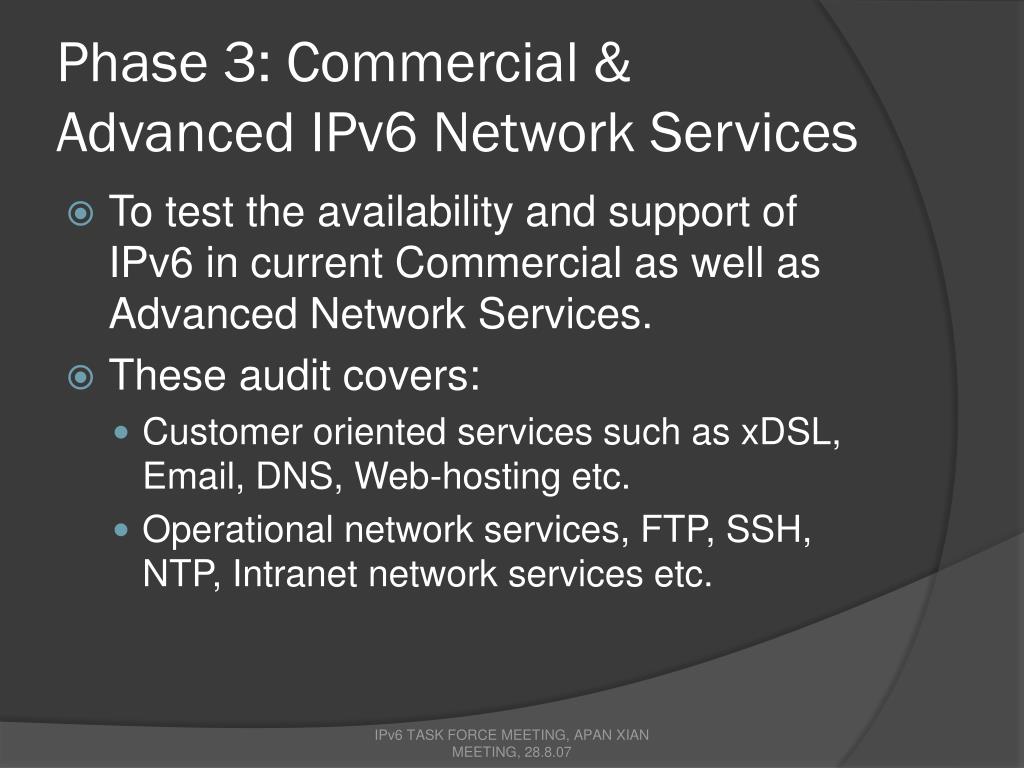 Phase 3: Commercial & Advanced IPv6 Network Services

To test the availability and support of IPv6 in current Commercial as well as Advanced Network Services.

These audit covers:

Customer oriented services such as xDSL, Email, DNS, Web-hosting etc.

Operational network services, FTP, SSH, NTP, Intranet network services etc.

IPv6 TASK FORCE MEETING, APAN XIAN MEETING, 28.8.07